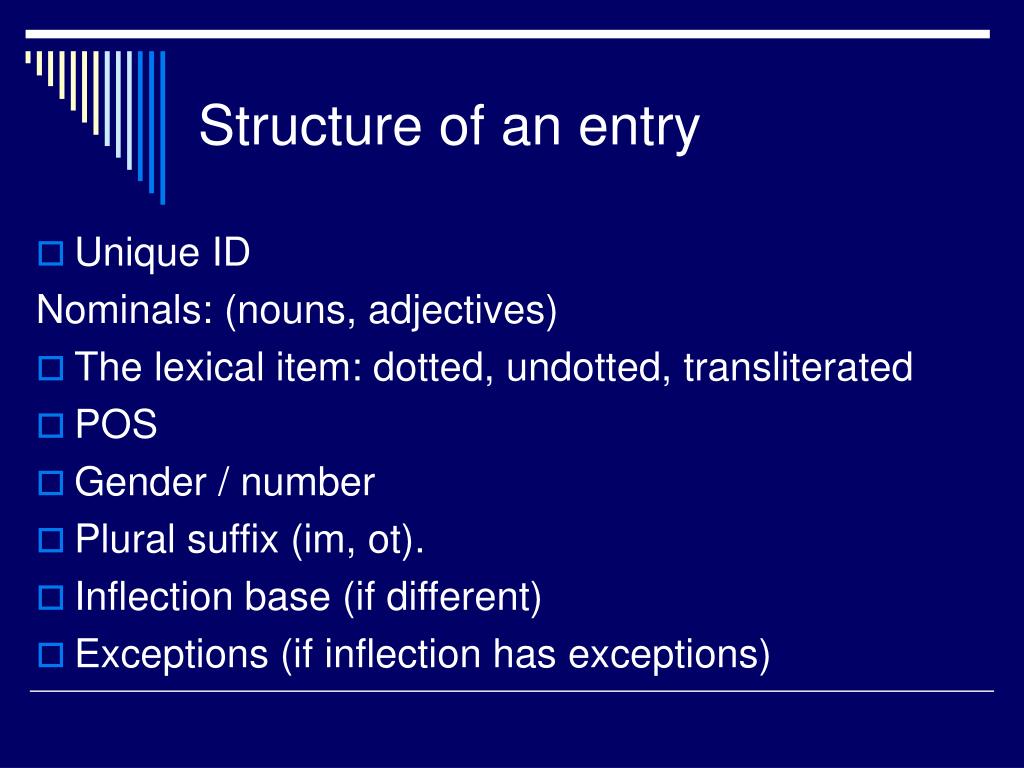 Structure of an entry

Unique ID

Nominals: (nouns, adjectives)

The lexical item: dotted, undotted, transliterated

POS

Gender / number

Plural suffix (im, ot).

Inflection base (if different)

Exceptions (if inflection has exceptions)